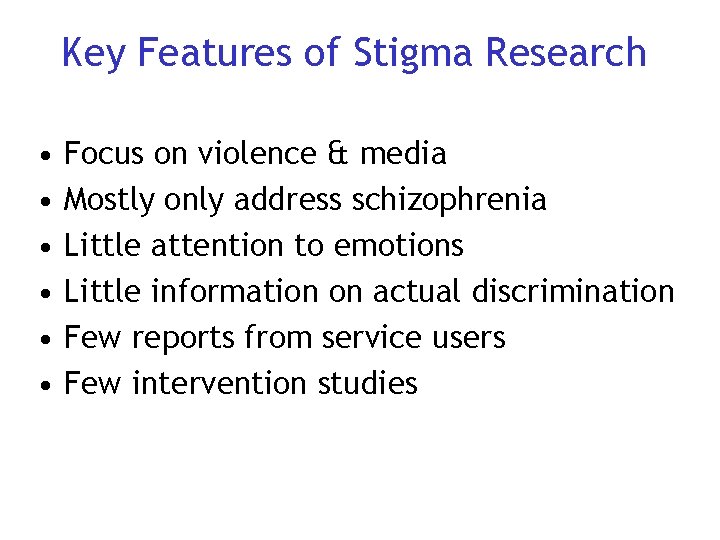 Key Features of Stigma Research

• Focus on violence & media
• Mostly only address schizophrenia
• Little attention to emotions
• Little information on actual discrimination
• Few reports from service users
• Few intervention studies